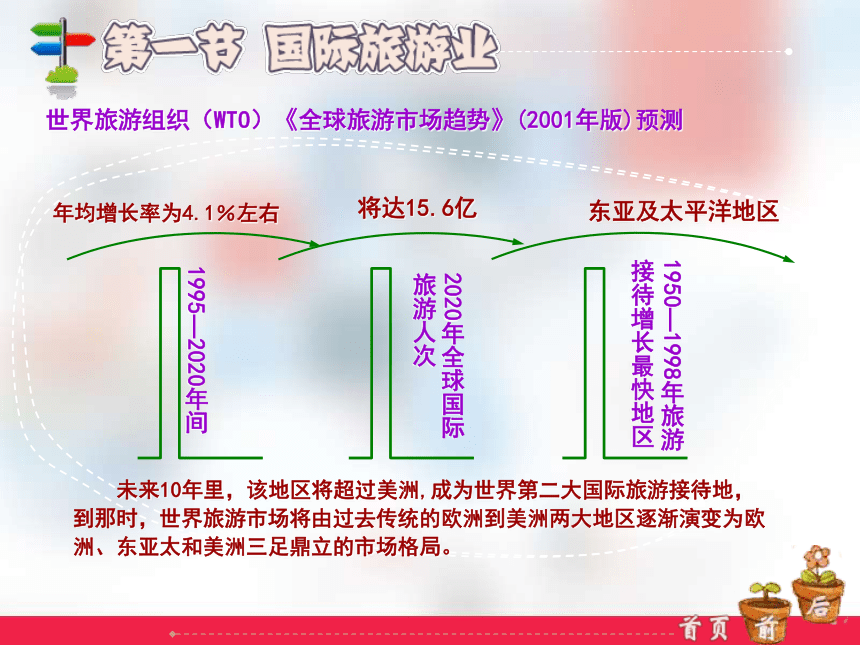 第一节 国际旅游业

世界旅游组织（WTO）《全球旅游市场趋势》(2001年版)预测

年均增长率为4.1%左右

1995—2020年间

将达15.6亿

2020年全球国际旅游人次

东亚及太平洋地区

1950—1998年旅游接待增长最快地区

未来10年里，该地区将超过美洲,成为世界第二大国际旅游接待地，到那时，世界旅游市场将由过去传统的欧洲到美洲两大地区逐渐演变为欧洲、东亚太和美洲三足鼎立的市场格局。

首页 前 后